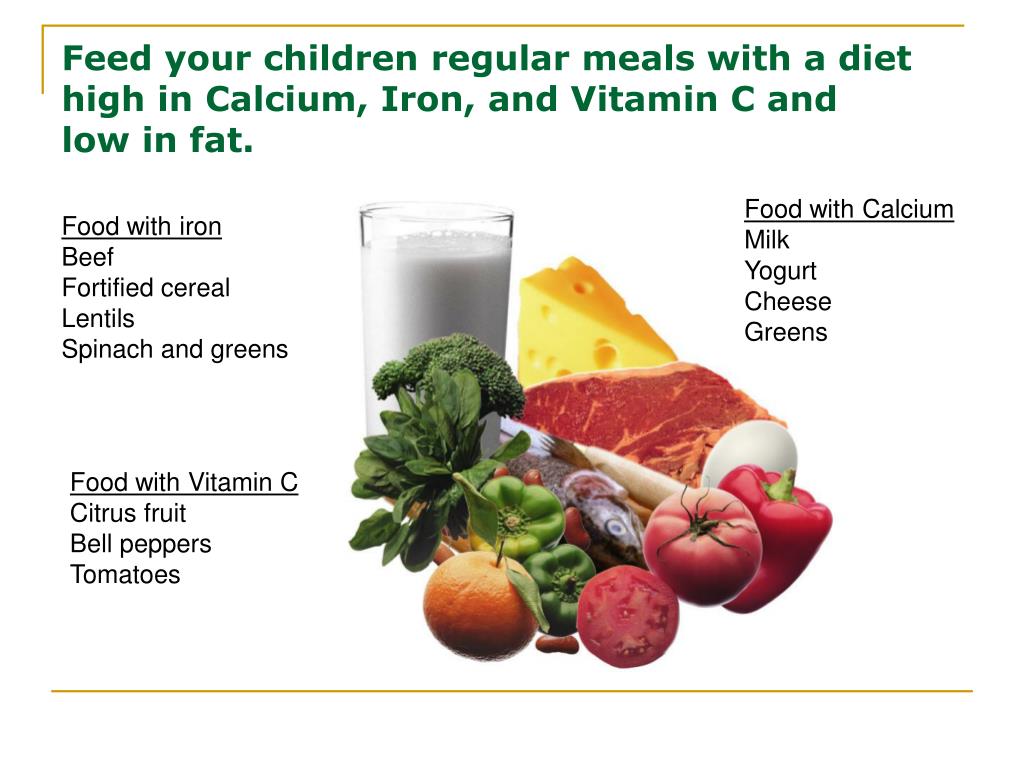 Feed your children regular meals with a diet high in Calcium, Iron, and Vitamin C and low in fat.

Food with iron
Beef
Fortified cereal
Lentils
Spinach and greens

Food with Calcium
Milk
Yogurt
Cheese
Greens

Food with Vitamin C
Citrus fruit
Bell peppers
Tomatoes